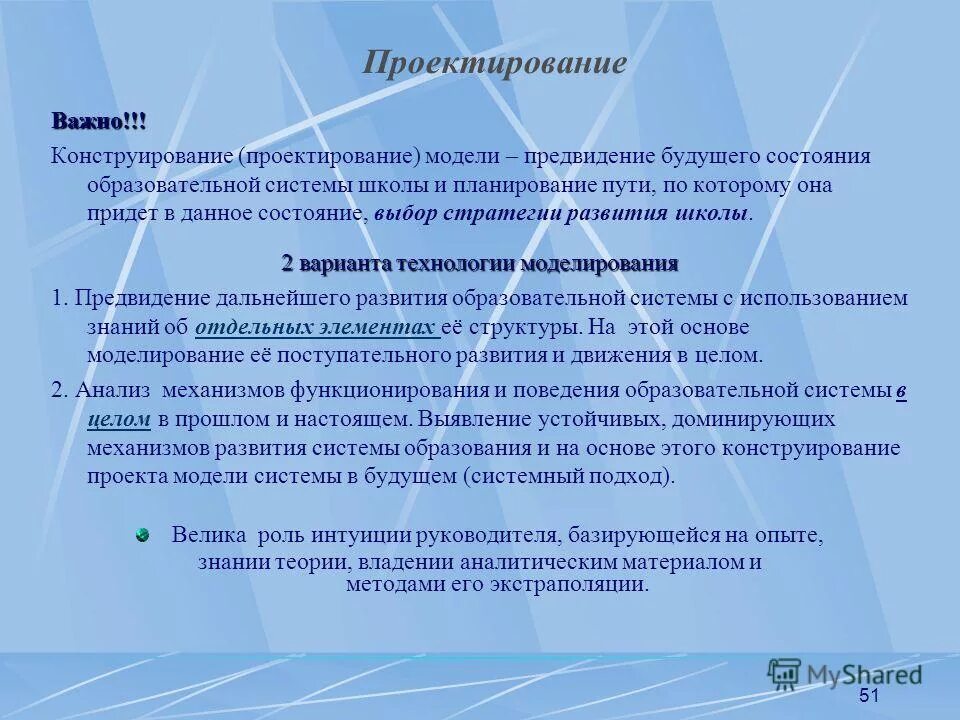 Проектирование

Важно!!!

Конструирование (проектирование) модели – предвидение будущего состояния образовательной системы школы и планирование пути, по которому она придет в данное состояние, выбор стратегии развития школы.

2 варианта технологии моделирования

1. Предвидение дальнейшего развития образовательной системы с использованием знаний об отдельных элементах её структуры. На этой основе моделирование её поступательного развития и движения в целом.

2. Анализ механизмов функционирования и поведения образовательной системы в целом в прошлом и настоящем. Выявление устойчивых, доминирующих механизмов развития системы образования и на основе этого конструирование проекта модели системы в будущем (системный подход).

Велика роль интуиции руководителя, базирующейся на опыте, знании теории, владении аналитическим материалом и методами его экстраполяции.

MyShared

51